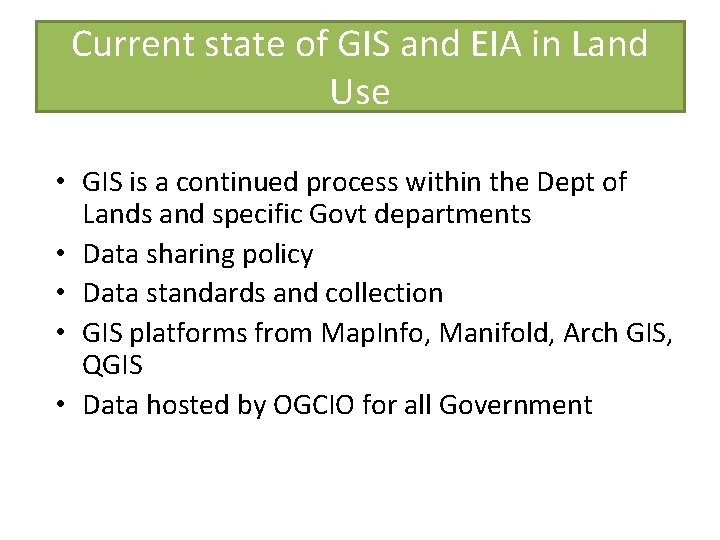 Current state of GIS and EIA in Land Use

• GIS is a continued process within the Dept of Lands and specific Govt departments
• Data sharing policy
• Data standards and collection
• GIS platforms from MapInfo, Manifold, Arch GIS, QGIS
• Data hosted by OGCIO for all Government